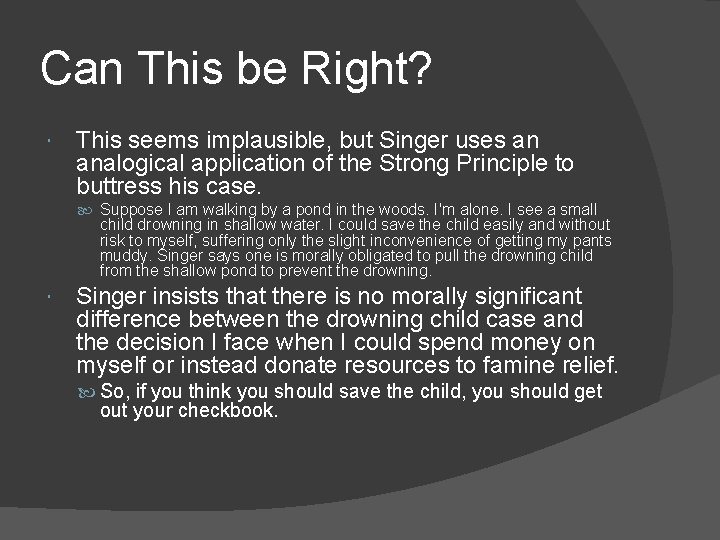 Can This be Right?

This seems implausible, but Singer uses an analogical application of the Strong Principle to buttress his case.

Suppose I am walking by a pond in the woods. I'm alone. I see a small child drowning in shallow water. I could save the child easily and without risk to myself, suffering only the slight inconvenience of getting my pants muddy. Singer says one is morally obligated to pull the drowning child from the shallow pond to prevent the drowning.

Singer insists that there is no morally significant difference between the drowning child case and the decision I face when I could spend money on myself or instead donate resources to famine relief.

So, if you think you should save the child, you should get out your checkbook.